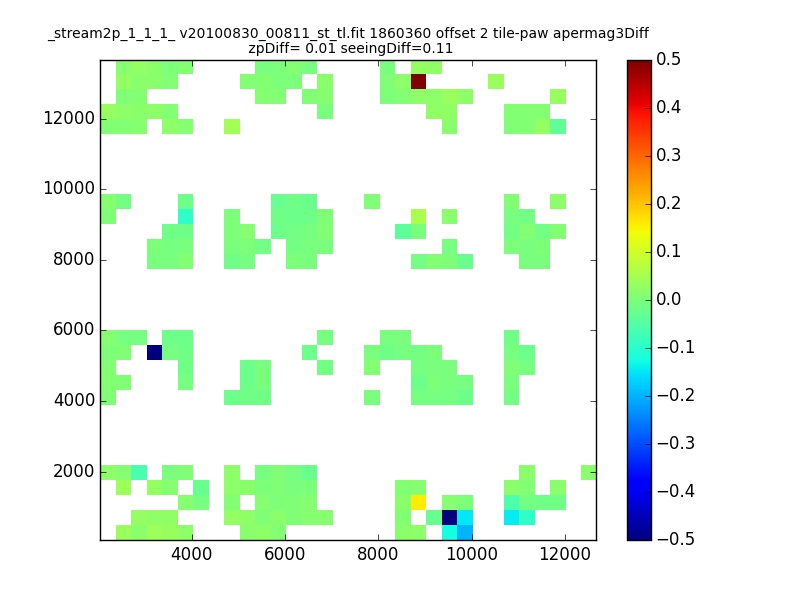 _stream2p_1_1_1_ v20100830_00811_st_tl.fit 1860360 offset 2 tile-paw apermag3Diff
zpDiff= 0.01 seeingDiff=0.11

12000
10000
8000
6000
4000
2000

4000
6000
8000
10000
12000

0.5
0.4
0.3
0.2
0.1
0.0
−0.1
−0.2
−0.3
−0.4
−0.5